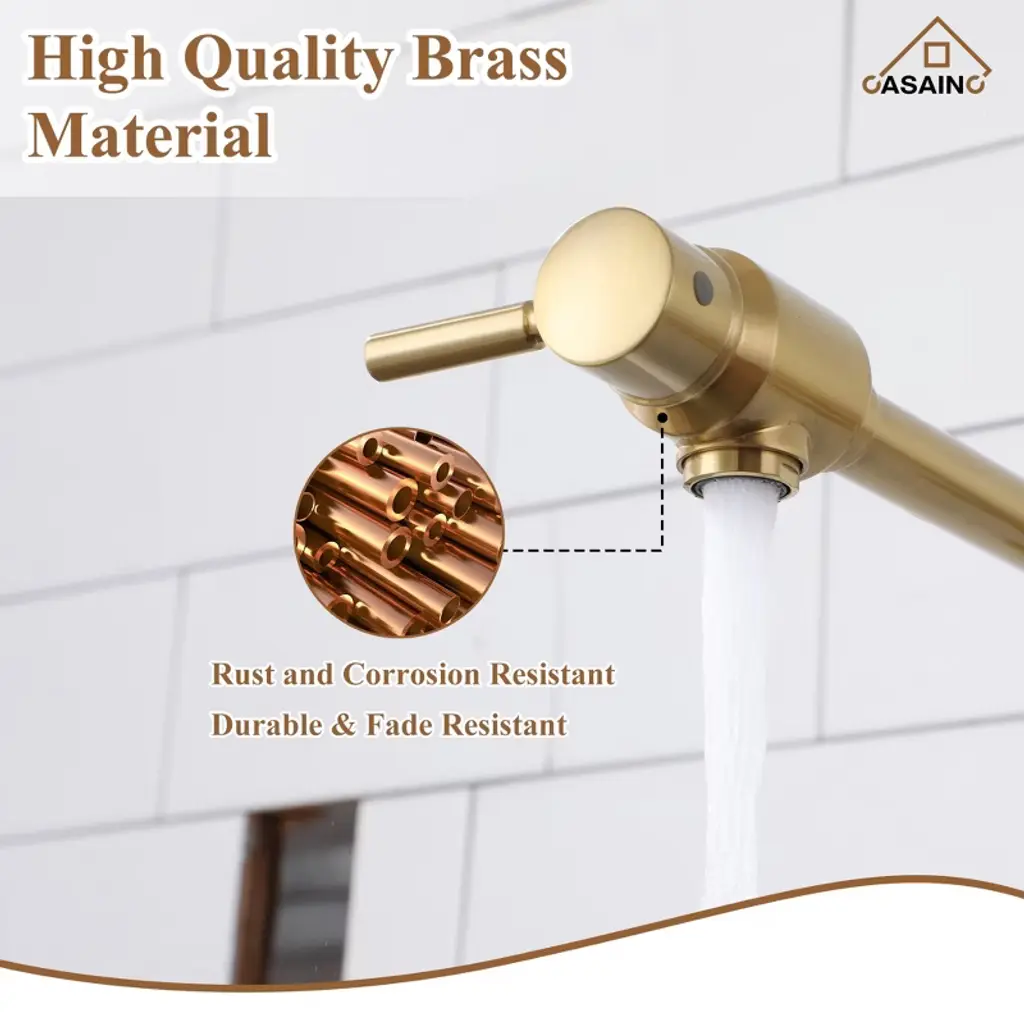 High Quality Brass Material

CASAINC

Rust and Corrosion Resistant
Durable & Fade Resistant